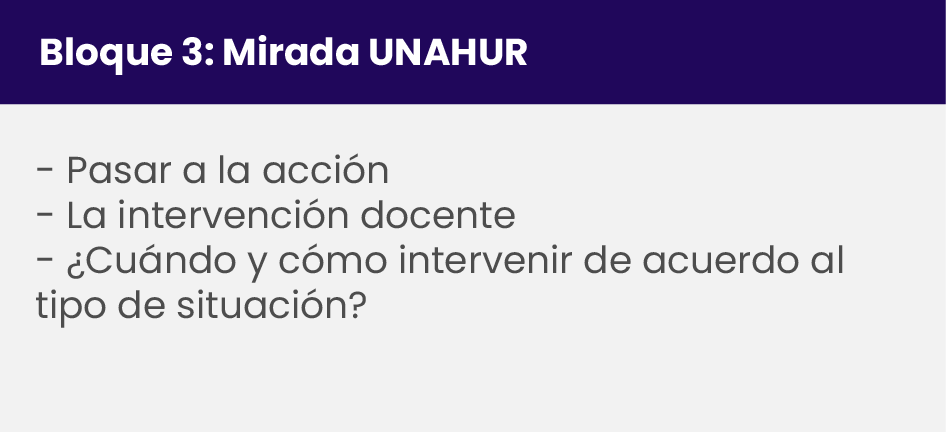 Bloque 3: Mirada UNAHUR

- Pasar a la acción
- La intervención docente
- ¿Cuándo y cómo intervenir de acuerdo al tipo de situación?